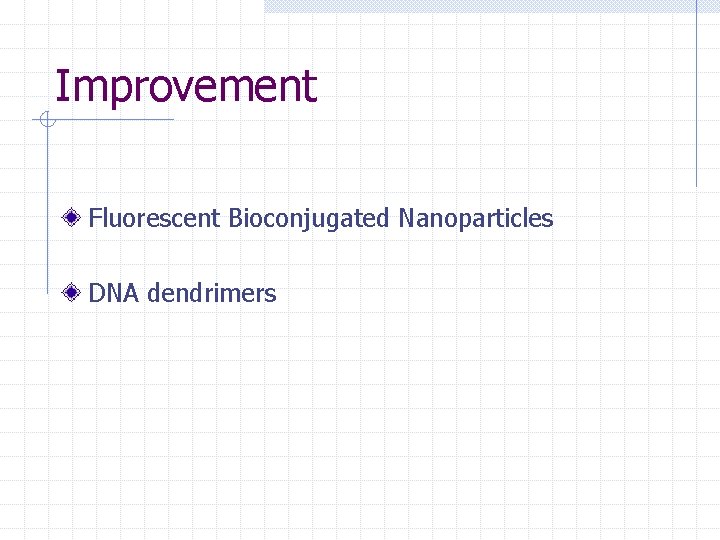 Improvement

Fluorescent Bioconjugated Nanoparticles

DNA dendrimers